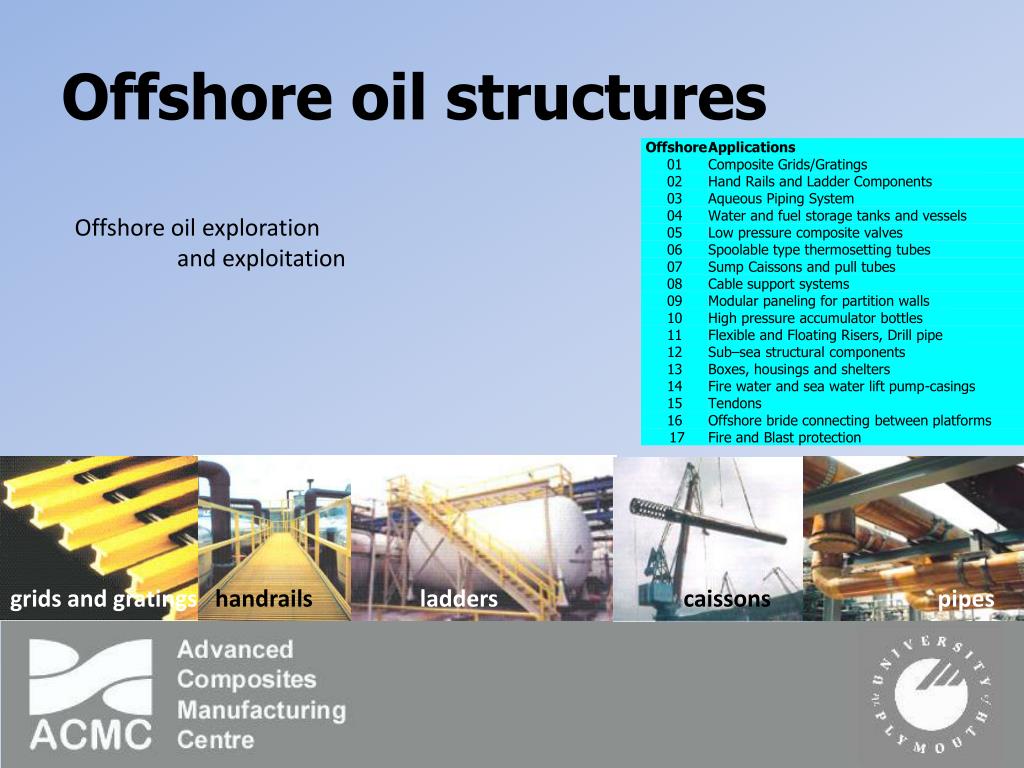 Offshore oil structures

Offshore oil exploration and exploitation

| Offshore | Applications |
|---|---|
| 01 | Composite Grids/Gratings |
| 02 | Hand Rails and Ladder Components |
| 03 | Aqueous Piping System |
| 04 | Water and fuel storage tanks and vessels |
| 05 | Low pressure composite valves |
| 06 | Spoolable type thermosetting tubes |
| 07 | Sump Caissons and pull tubes |
| 08 | Cable support systems |
| 09 | Modular paneling for partition walls |
| 10 | High pressure accumulator bottles |
| 11 | Flexible and Floating Risers, Drill pipe |
| 12 | Sub–sea structural components |
| 13 | Boxes, housings and shelters |
| 14 | Fire water and sea water lift pump-casings |
| 15 | Tendons |
| 16 | Offshore bride connecting between platforms |
| 17 | Fire and Blast protection |

grids and gratings handrails ladders caissons pipes

ACMC Advanced Composites Manufacturing Centre

UNIVERSITY OF PLYMOUTH